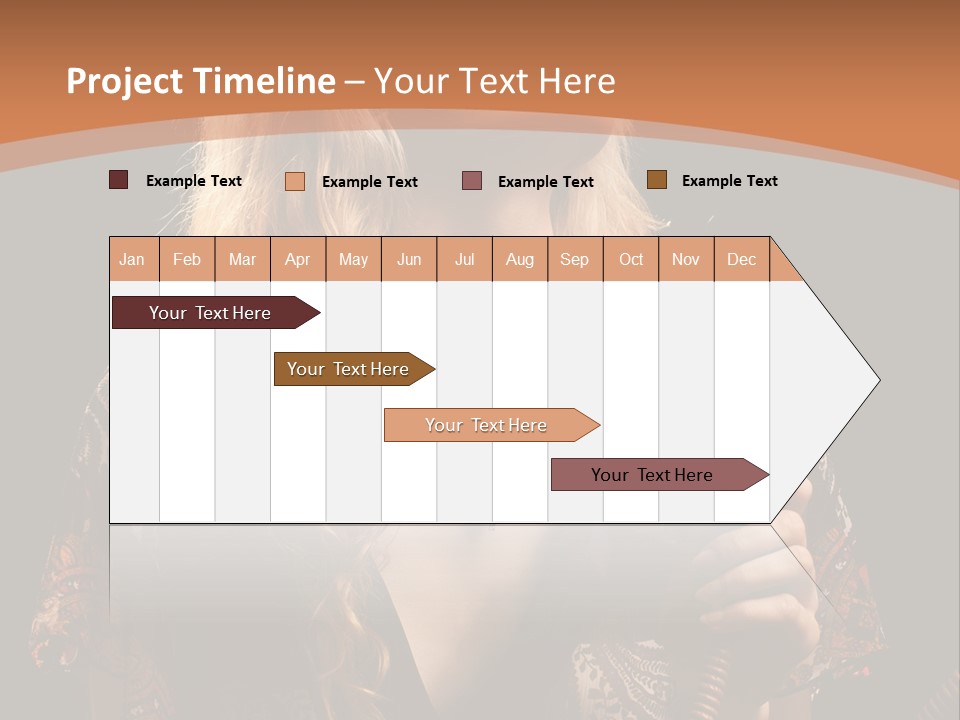 Project Timeline – Your Text Here

Example Text
Example Text
Example Text
Example Text

| Jan | Feb | Mar | Apr | May | Jun | Jul | Aug | Sep | Oct | Nov | Dec |
|---|---|---|---|---|---|---|---|---|---|---|---|

Your Text Here
Your Text Here
Your Text Here
Your Text Here